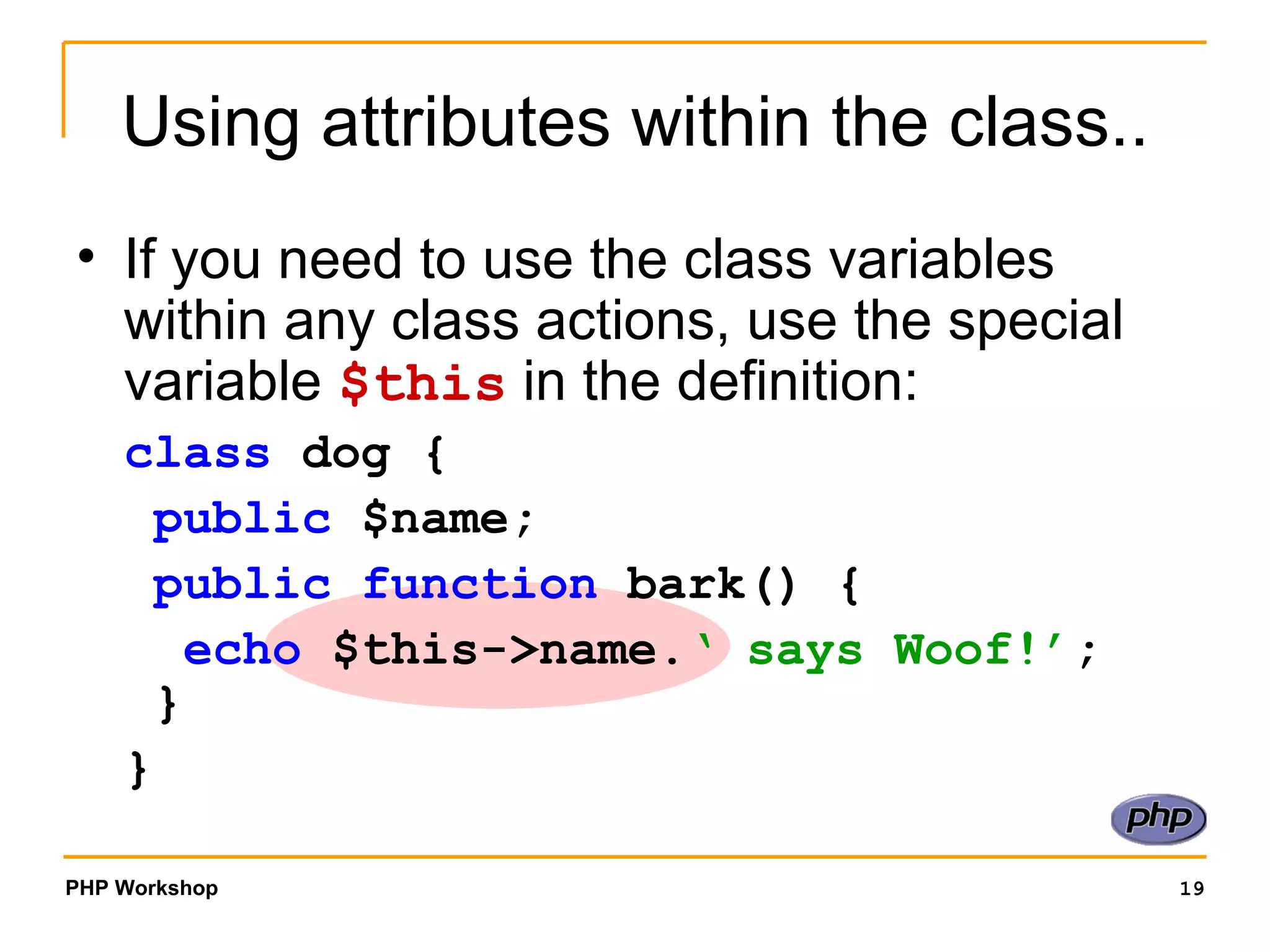 Using attributes within the class..

• If you need to use the class variables within any class actions, use the special variable $this in the definition:

class dog {
 public $name;
 public function bark() {
  echo $this->name.‘ says Woof!’;
 }
}

php

PHP Workshop

19